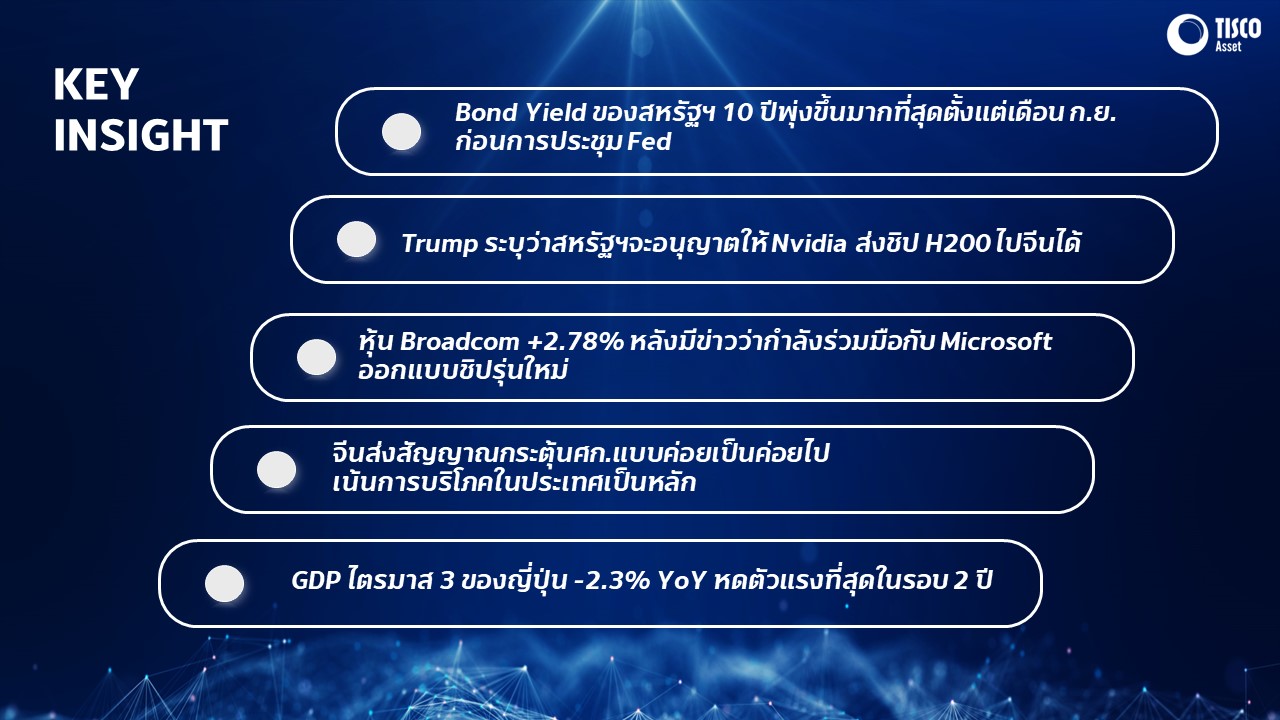 TISCO Asset

KEY INSIGHT

Bond Yield ของสหรัฐฯ 10 ปีพุ่งขึ้นมากที่สุดตั้งแต่เดือน ก.ย. ก่อนการประชุม Fed

Trump ระบุว่าสหรัฐฯจะอนุญาตให้ Nvidia ส่งชิป H200 ไปจีนได้

หุ้น Broadcom +2.78% หลังมีข่าวว่ากำลังร่วมมือกับ Microsoft ออกแบบชิปรุ่นใหม่

จีนส่งสัญญาณกระตุ้นศก.แบบค่อยเป็นค่อยไป เน้นการบริโภคในประเทศเป็นหลัก

GDP ไตรมาส 3 ของญี่ปุ่น -2.3% YoY หดตัวแรงที่สุดในรอบ 2 ปี